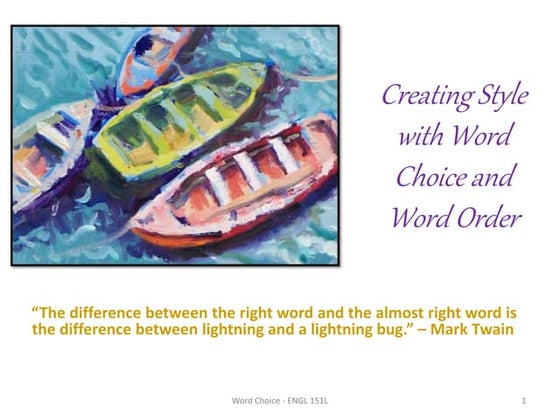 Creating Style with Word Choice and Word Order

“The difference between the right word and the almost right word is the difference between lightning and a lightning bug.” – Mark Twain

Word Choice - ENGL 151L

1